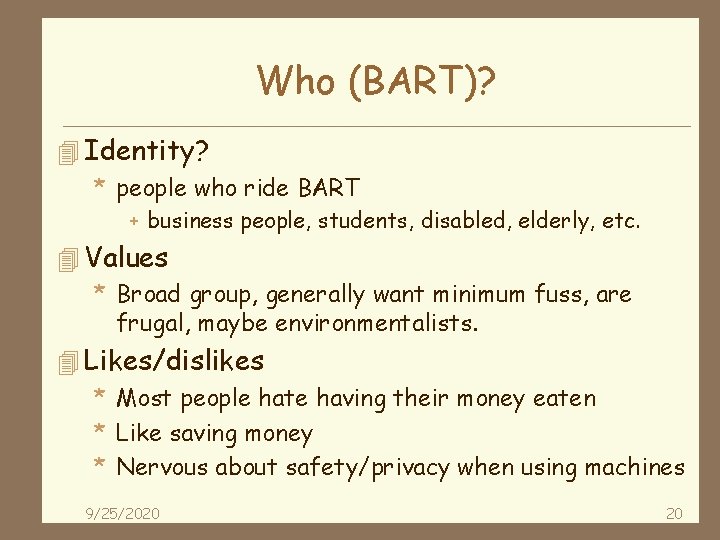 Who (BART)?

Identity?

* people who ride BART

+ business people, students, disabled, elderly, etc.

Values

* Broad group, generally want minimum fuss, are frugal, maybe environmentalists.

Likes/dislikes

* Most people hate having their money eaten

* Like saving money

* Nervous about safety/privacy when using machines

9/25/2020

20